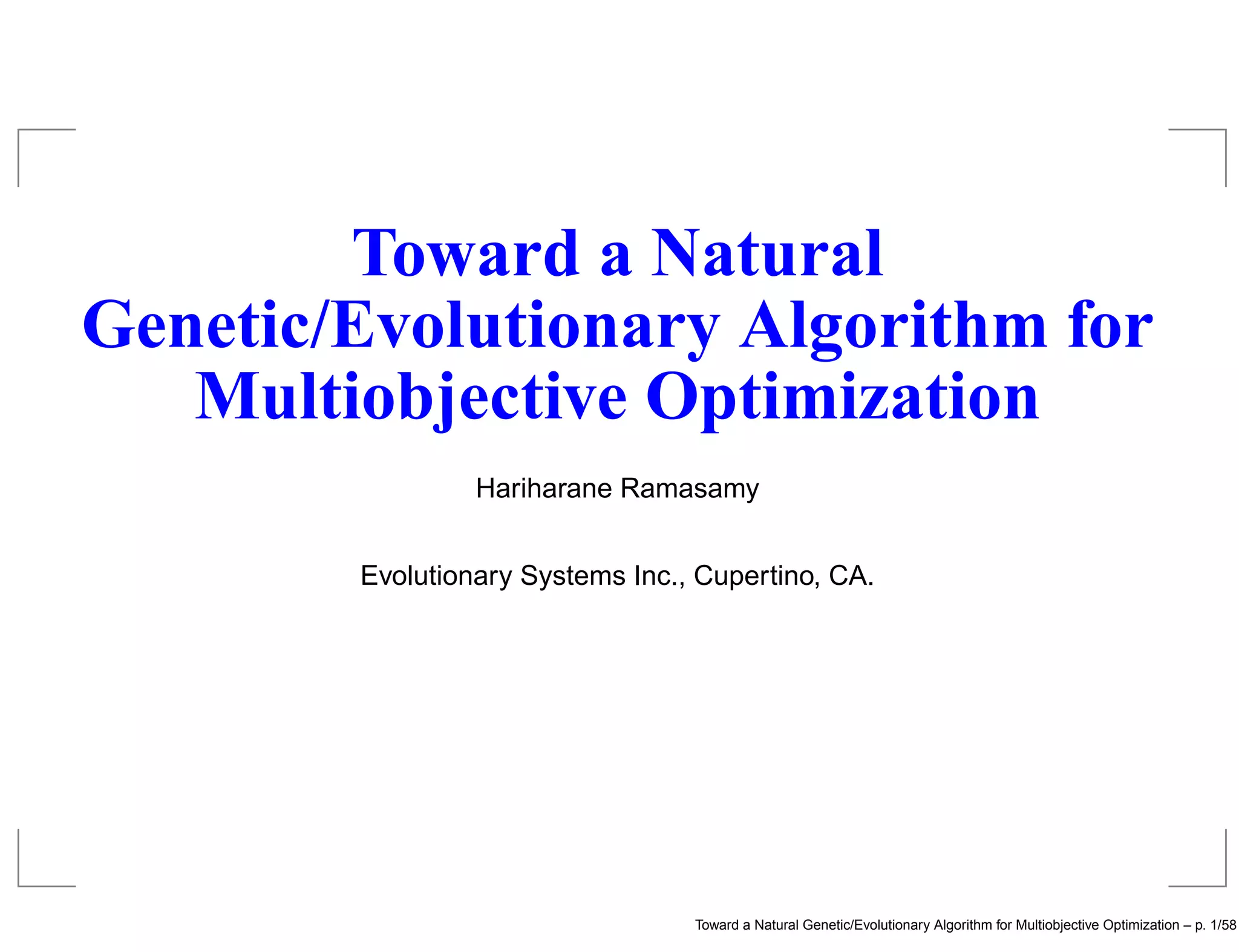 Toward a Natural Genetic/Evolutionary Algorithm for Multiobjective Optimization

Hariharane Ramasamy

Evolutionary Systems Inc., Cupertino, CA.

Toward a Natural Genetic/Evolutionary Algorithm for Multiobjective Optimization – p. 1/58